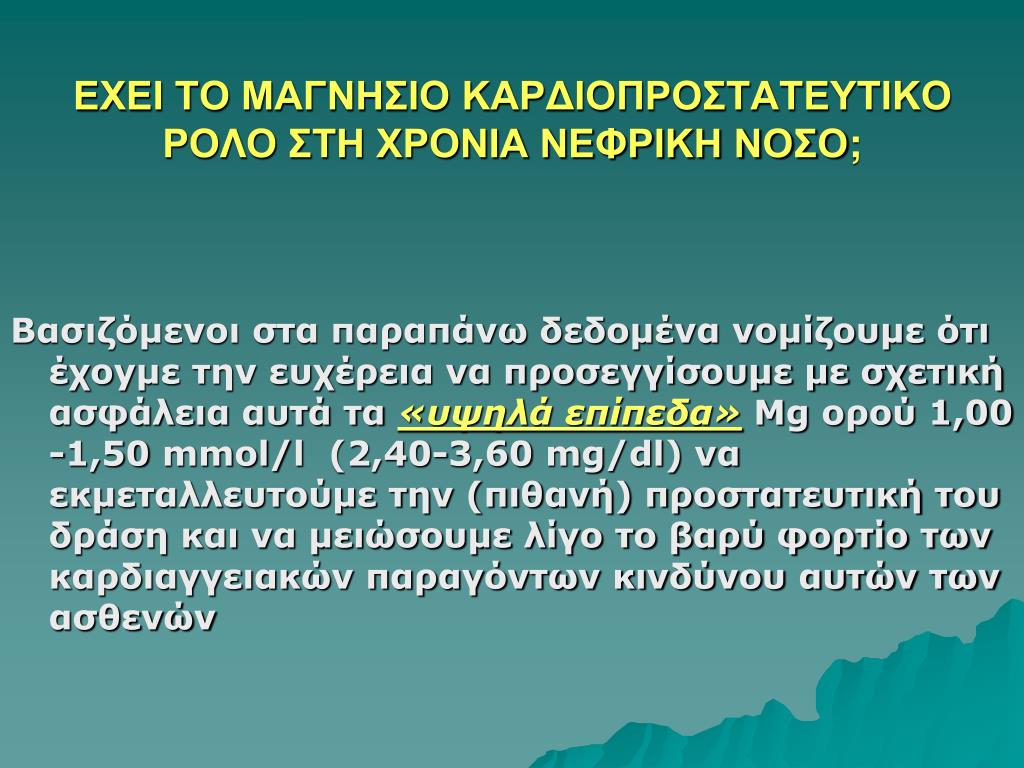 ΕΧΕΙ ΤΟ ΜΑΓΝΗΣΙΟ ΚΑΡΔΙΟΠΡΟΣΤΑΤΕΥΤΙΚΟ ΡΟΛΟ ΣΤΗ ΧΡΟΝΙΑ ΝΕΦΡΙΚΗ ΝΟΣΟ;

Βασιζόμενοι στα παραπάνω δεδομένα νομίζουμε ότι έχογμε την ευχέρεια να προσεγγίσουμε με σχετική ασφάλεια αυτά τα «υψηλά επίπεδα» Mg ορού 1,00 -1,50 mmol/l (2,40-3,60 mg/dl) να εκμεταλλευτούμε την (πιθανή) προστατευτική του δράση και να μειώσουμε λίγο το βαρύ φορτίο των καρδιαγγειακών παραγόντων κινδύνου αυτών των ασθενών